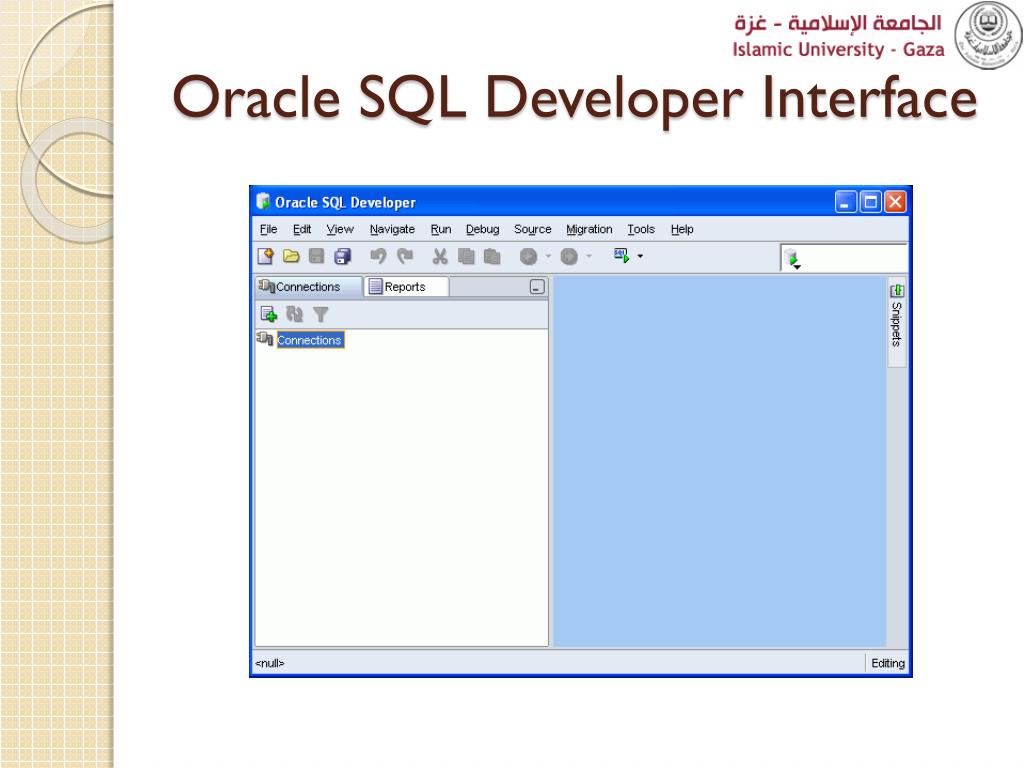 الجامعة الإسلامية - غزة
Islamic University - Gaza

Oracle SQL Developer Interface

Oracle SQL Developer

File Edit View Navigate Run Debug Source Migration Tools Help

Connections Reports

Connections

Snippets

<null>

Editing